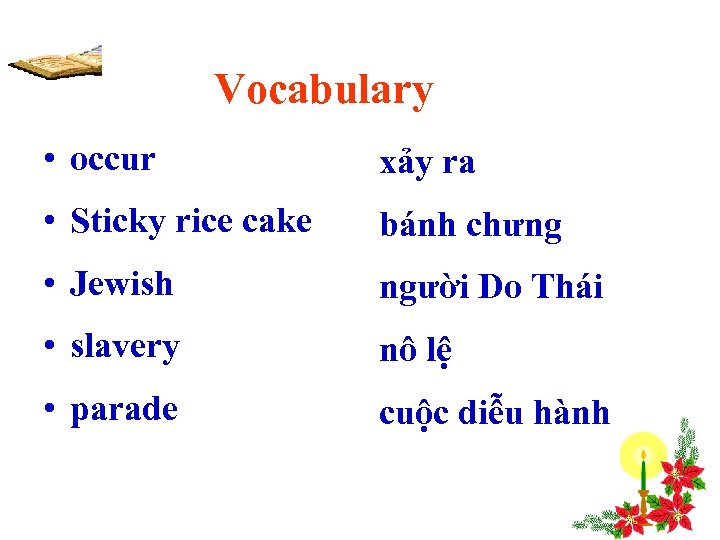 Vocabulary

• occur
• Sticky rice cake
• Jewish
• slavery
• parade

xảy ra
bánh chưng
người Do Thái
nô lệ
cuộc diễu hành